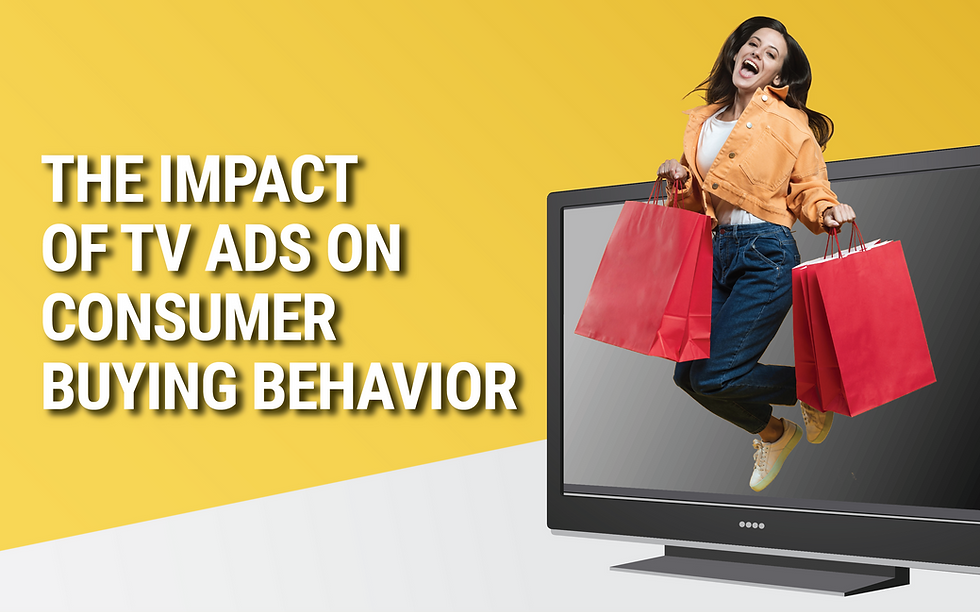 THE IMPACT OF TV ADS ON CONSUMER BUYING BEHAVIOR